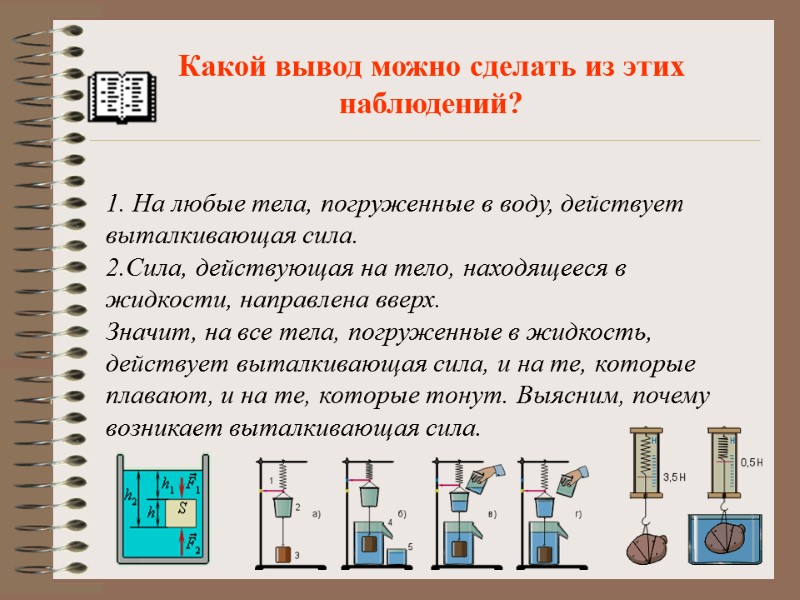 Какой вывод можно сделать из этих наблюдений?

1. На любые тела, погруженные в воду, действует выталкивающая сила.
2.Сила, действующая на тело, находящееся в жидкости, направлена вверх.
Значит, на все тела, погруженные в жидкость, действует выталкивающая сила, и на те, которые плавают, и на те, которые тонут. Выясним, почему возникает выталкивающая сила.

$h_2$ $h_1$ $h$ $\vec{F}_1$ $S$ $\vec{F}_2$

1 2 3 а)

4 5 б)

в)

г)

Н 3,5 Н

Н 0,5 Н